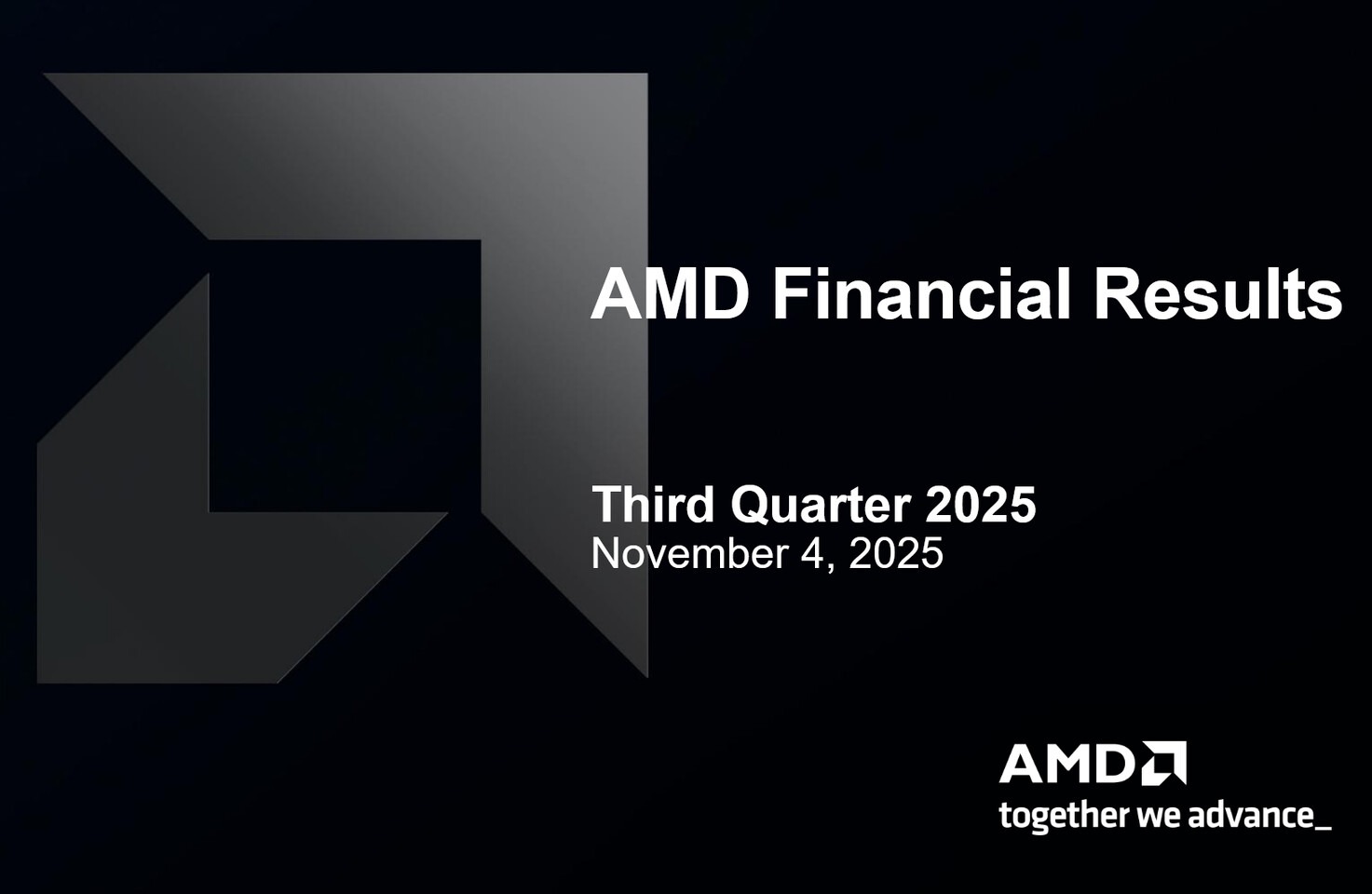 AMD Financial Results

Third Quarter 2025
November 4, 2025

AMD
together we advance_